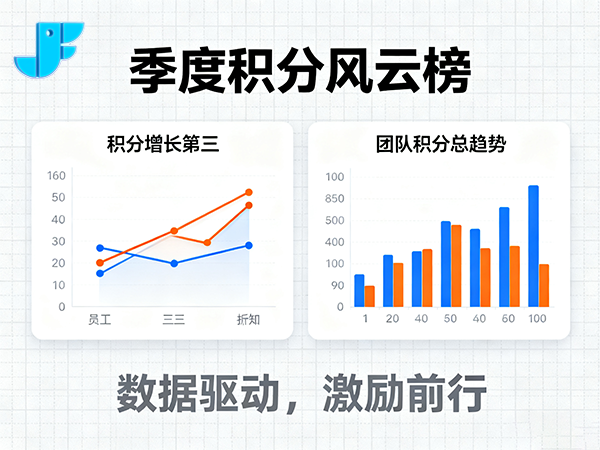 季度积分风云榜

积分增长第三

160
50
40
30
20
10
0
员工
三三
折知

团队积分总趋势

100
850
500
400
100
90
0
1
20
40
50
40
60
100

数据驱动，激励前行